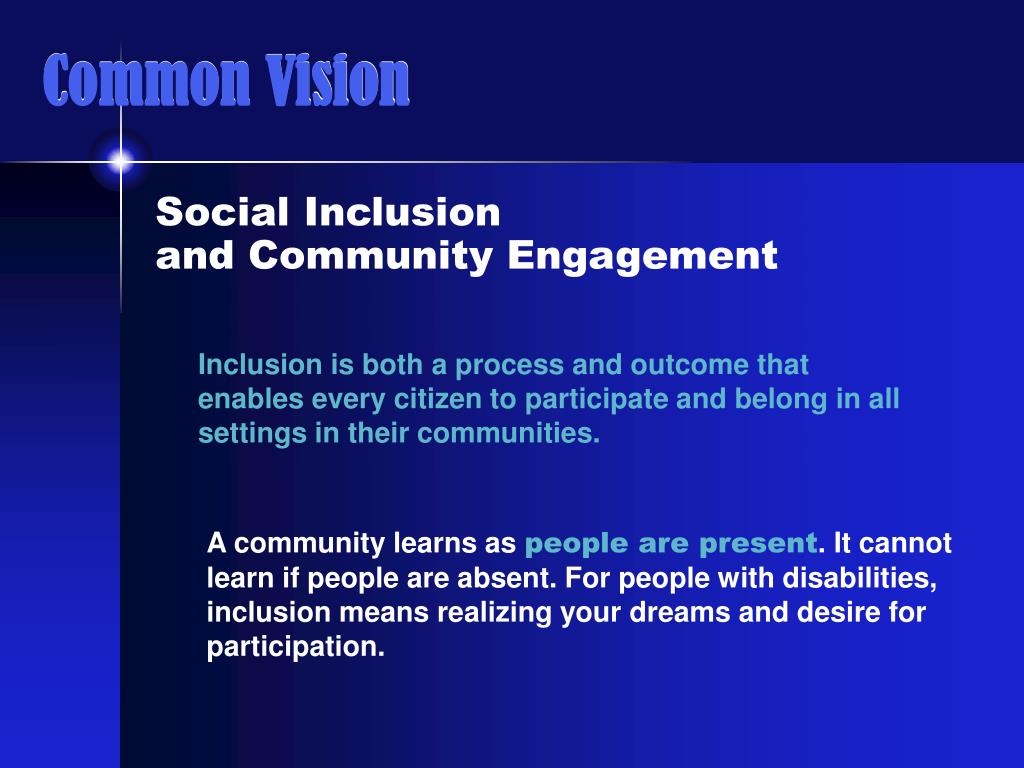 Common Vision

Social Inclusion
and Community Engagement

Inclusion is both a process and outcome that enables every citizen to participate and belong in all settings in their communities.

A community learns as people are present. It cannot learn if people are absent. For people with disabilities, inclusion means realizing your dreams and desire for participation.